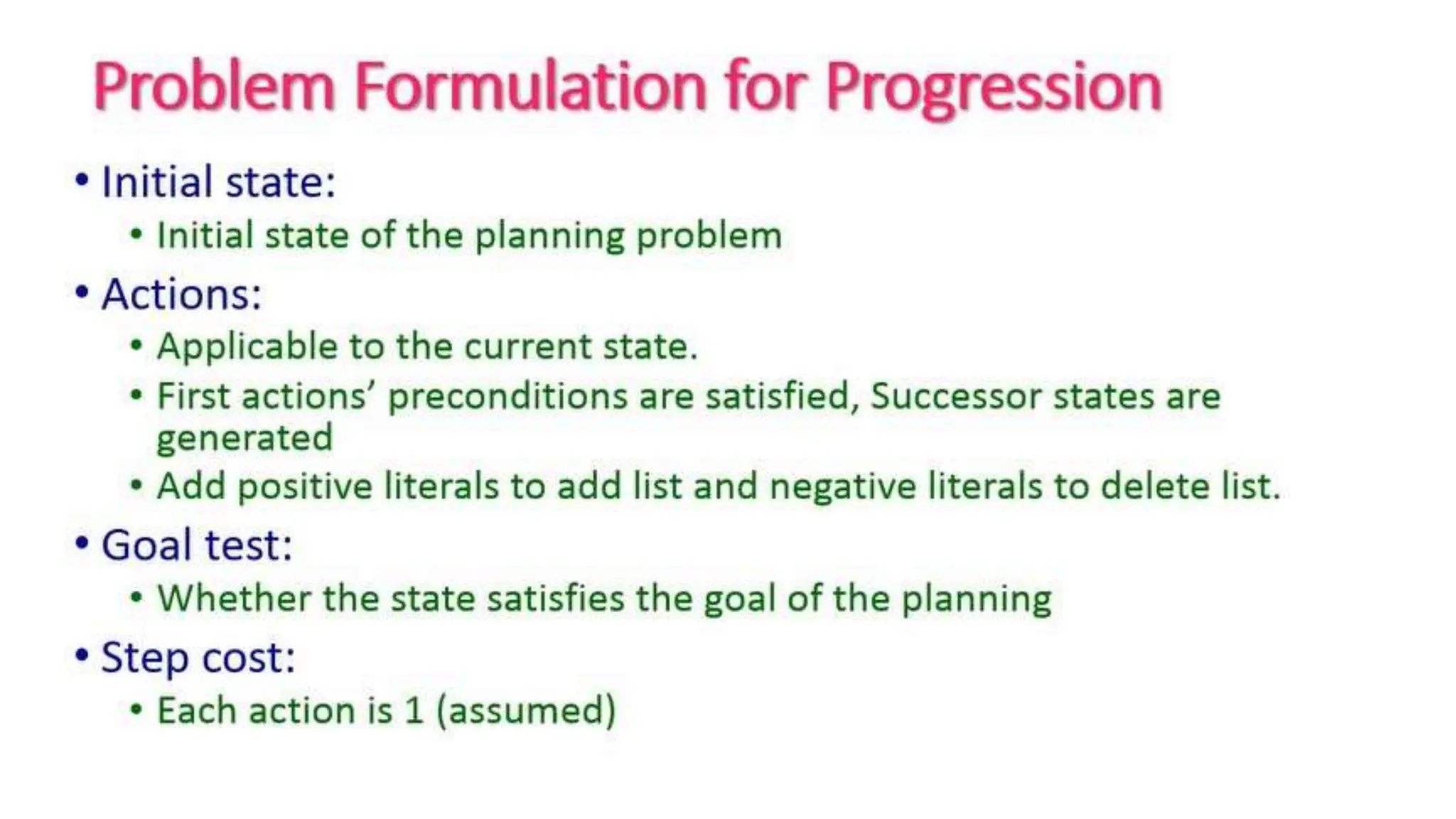 Problem Formulation for Progression

• Initial state:
  • Initial state of the planning problem
• Actions:
  • Applicable to the current state.
  • First actions' preconditions are satisfied, Successor states are generated
  • Add positive literals to add list and negative literals to delete list.
• Goal test:
  • Whether the state satisfies the goal of the planning
• Step cost:
  • Each action is 1 (assumed)